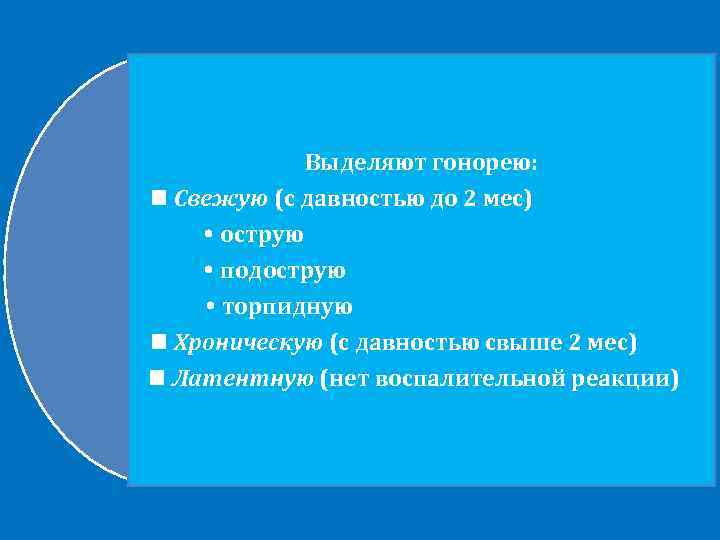 Выделяют гонорею:
■ Свежую (с давностью до 2 мес)
• острую
• подострую
• торпидную
■ Хроническую (с давностью свыше 2 мес)
■ Латентную (нет воспалительной реакции)